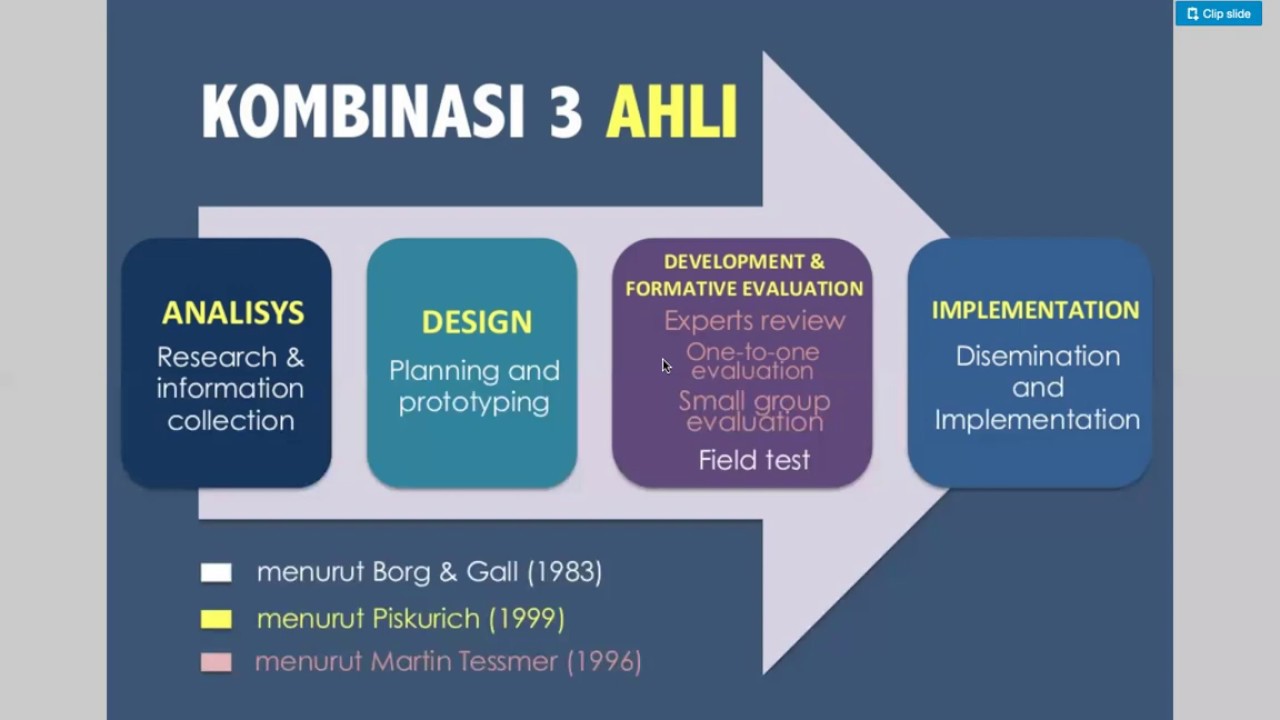 Clip slide

KOMBINASI 3 AHLI

ANALISYS
Research & information collection

DESIGN
Planning and prototyping

DEVELOPMENT & FORMATIVE EVALUATION
Experts review
One-to-one evaluation
Small group evaluation
Field test

IMPLEMENTATION
Disemination and Implementation

menurut Borg & Gall (1983)
menurut Piskurich (1999)
menurut Martin Tessmer (1996)